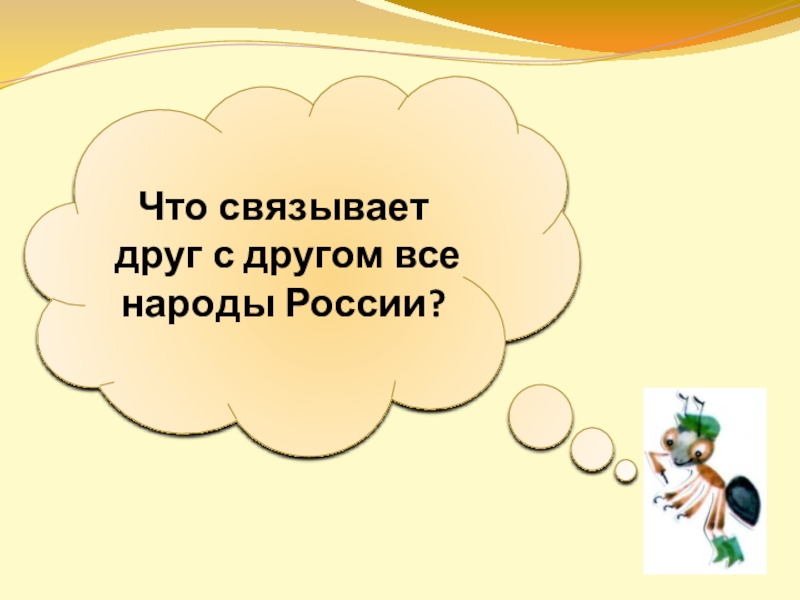 Что связывает друг с другом все народы России?